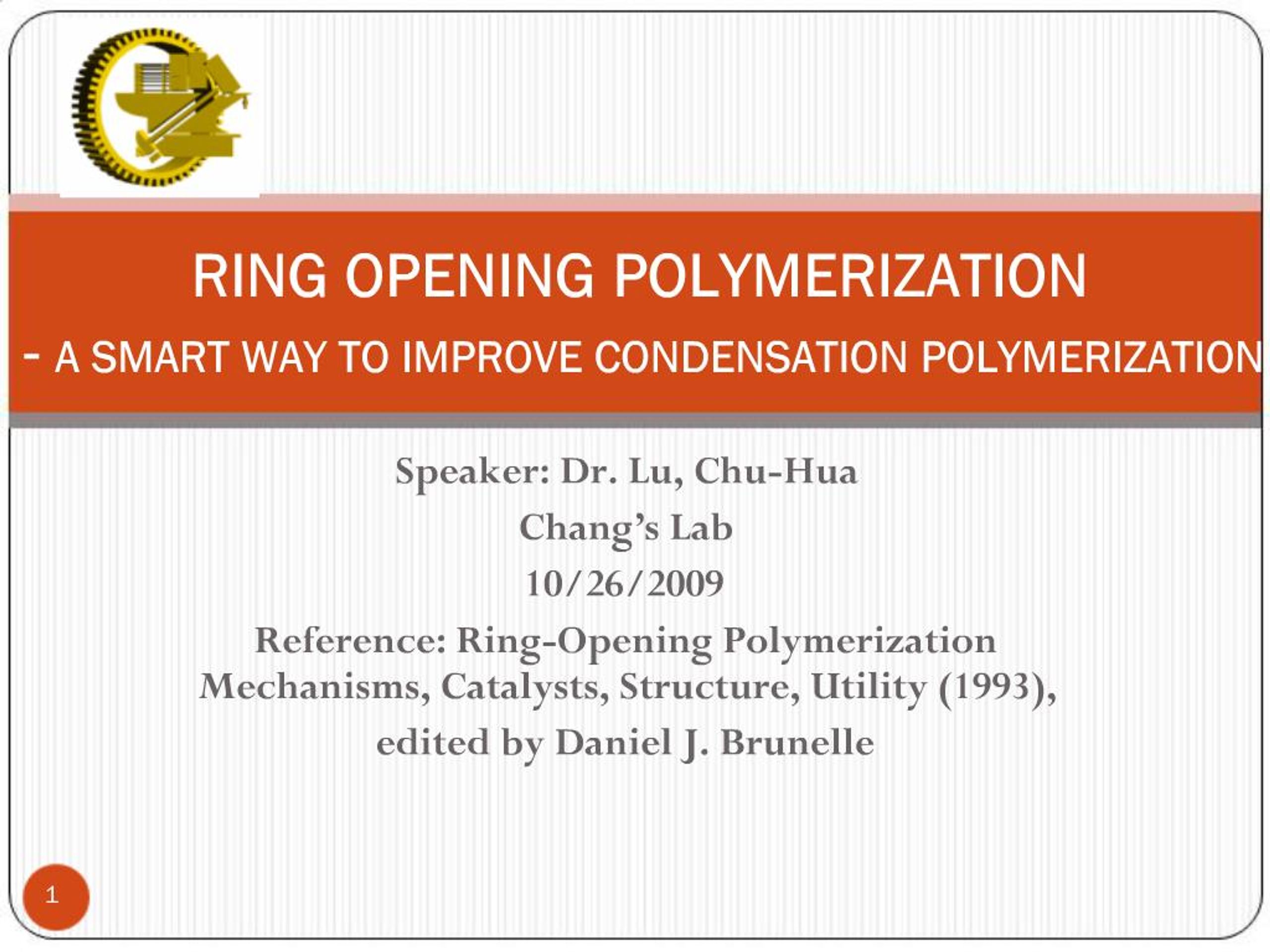 RING OPENING POLYMERIZATION

- A SMART WAY TO IMPROVE CONDENSATION POLYMERIZATION

Speaker: Dr. Lu, Chu-Hua

Chang's Lab

10/26/2009

Reference: Ring-Opening Polymerization Mechanisms, Catalysts, Structure, Utility (1993),

edited by Daniel J. Brunelle

1